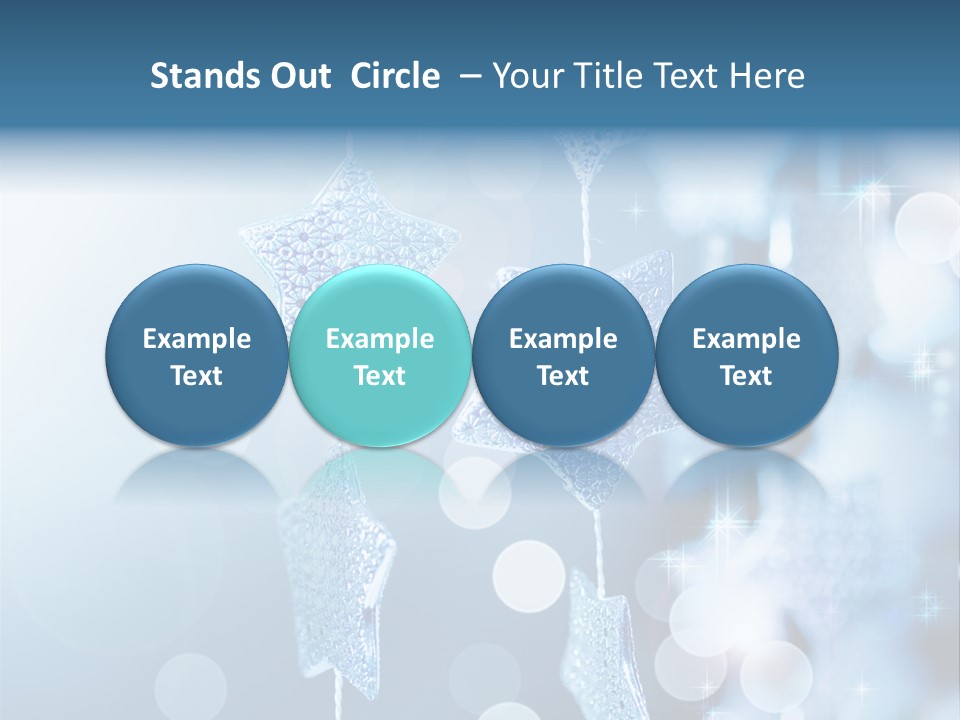 Stands Out Circle – Your Title Text Here

Example Text

Example Text

Example Text

Example Text